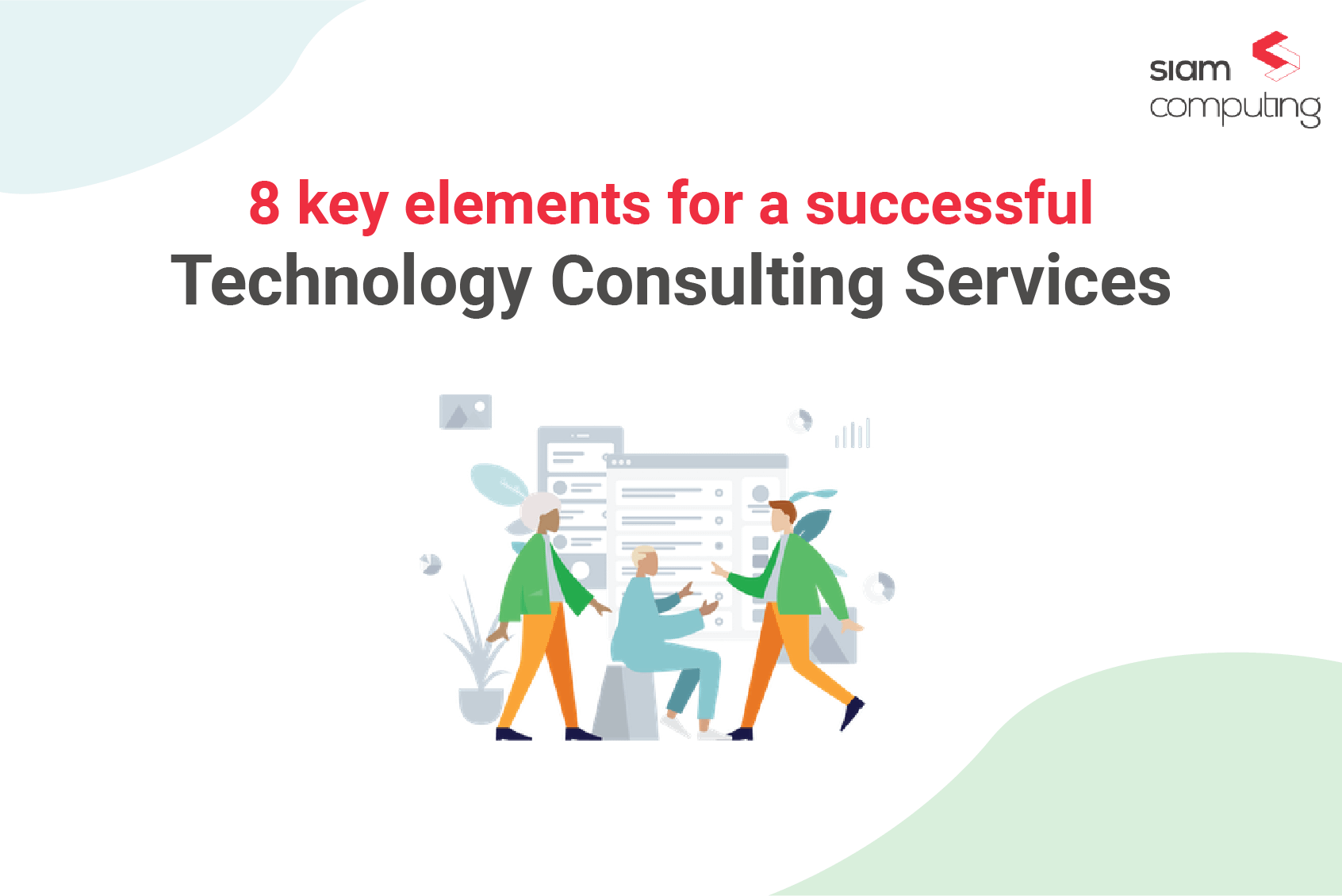 siam computing

8 key elements for a successful
Technology Consulting Services